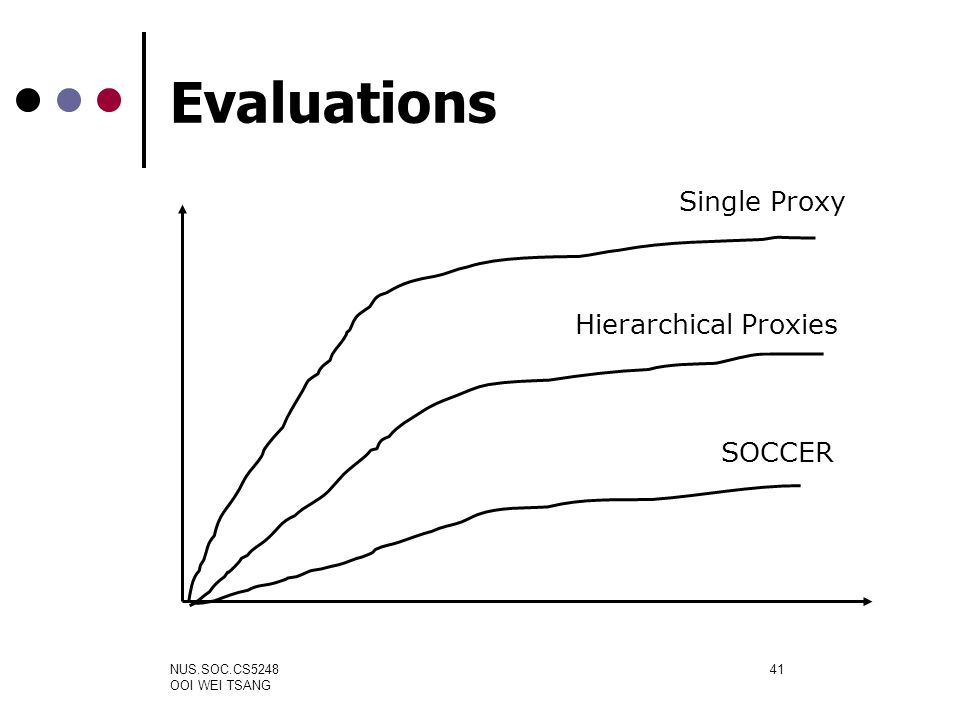 Evaluations

Single Proxy

Hierarchical Proxies

SOCCER

NUS.SOC.CS5248
OOI WEI TSANG

41